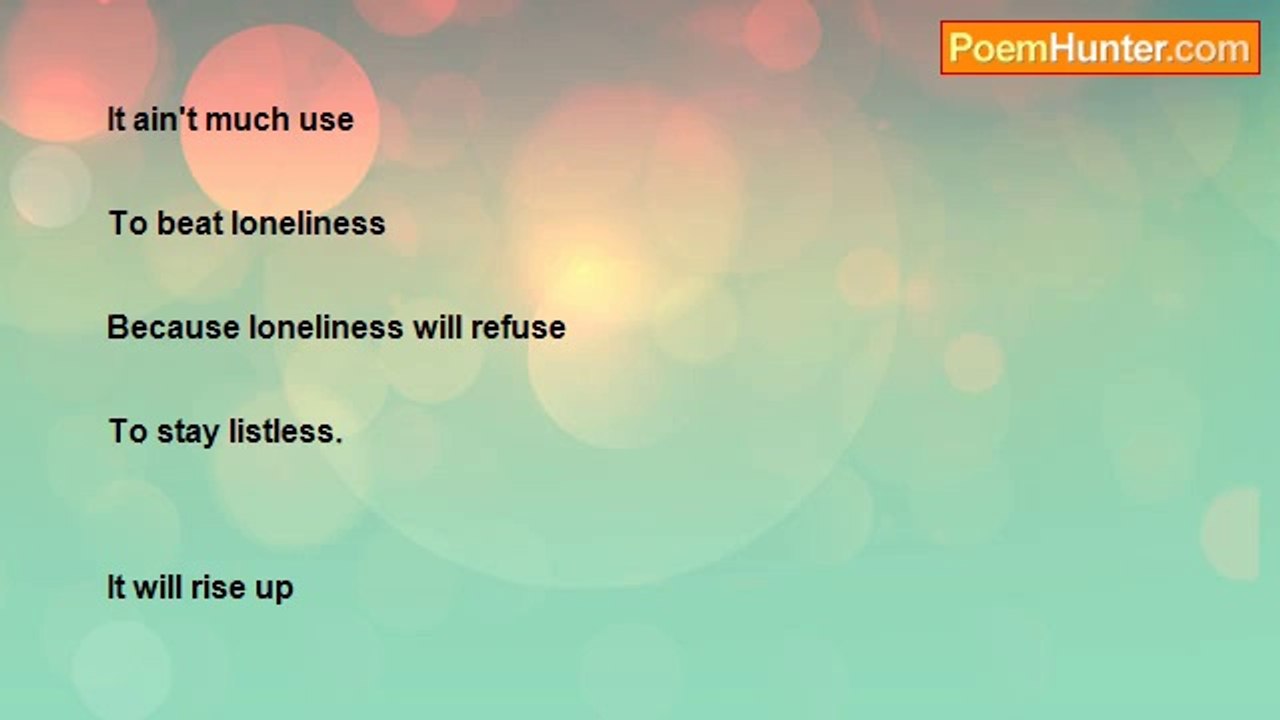 PoemHunter.com

It ain't much use

To beat loneliness

Because loneliness will refuse

To stay listless.

It will rise up